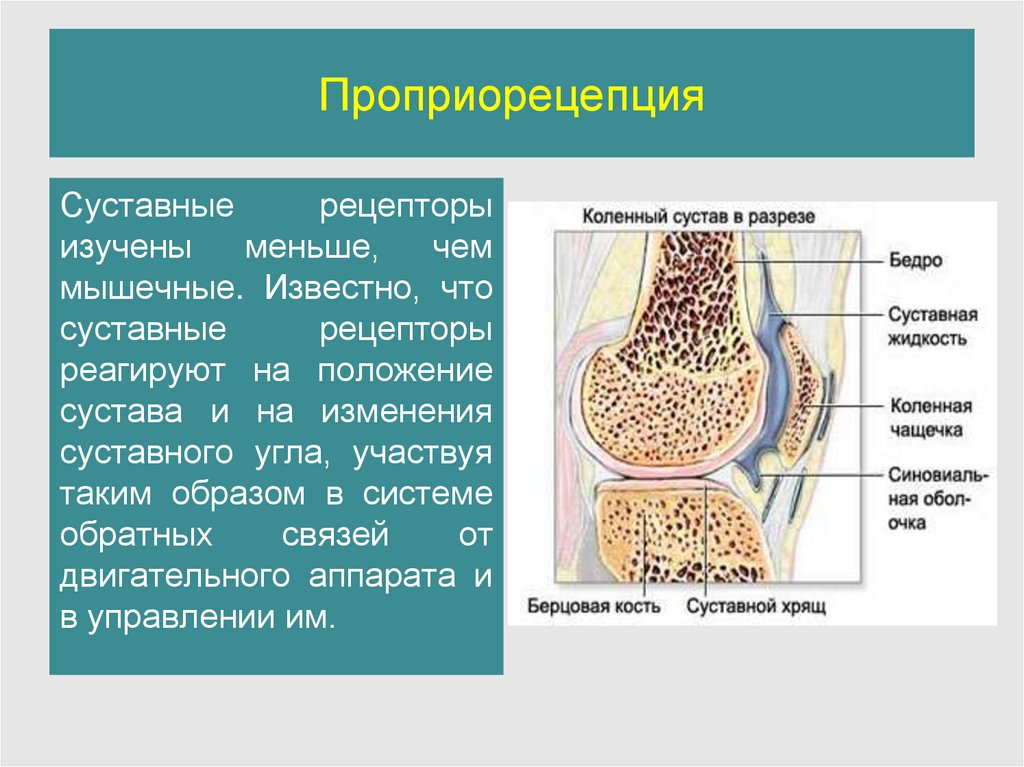 Проприорецепция

Суставные рецепторы изучены меньше, чем мышечные. Известно, что суставные рецепторы реагируют на положение сустава и на изменения суставного угла, участвуя таким образом в системе обратных связей от двигательного аппарата и в управлении им.

Коленный сустав в разрезе

Бедро

Суставная жидкость

Коленная чащечка

Синовиальная оболочка

Берцовая кость

Суставной хрящ